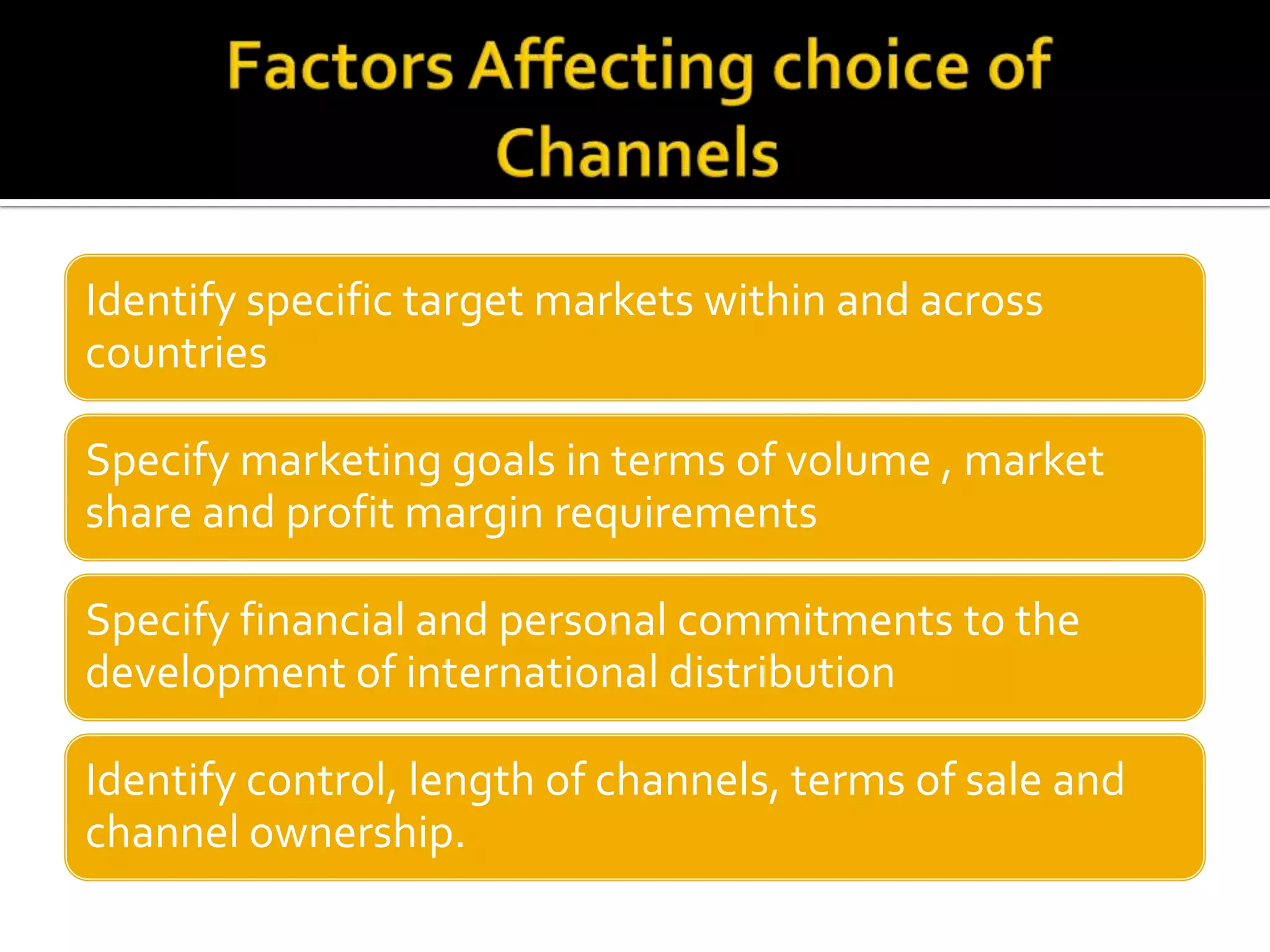 Factors Affecting choice of Channels

Identify specific target markets within and across countries

Specify marketing goals in terms of volume , market share and profit margin requirements

Specify financial and personal commitments to the development of international distribution

Identify control, length of channels, terms of sale and channel ownership.